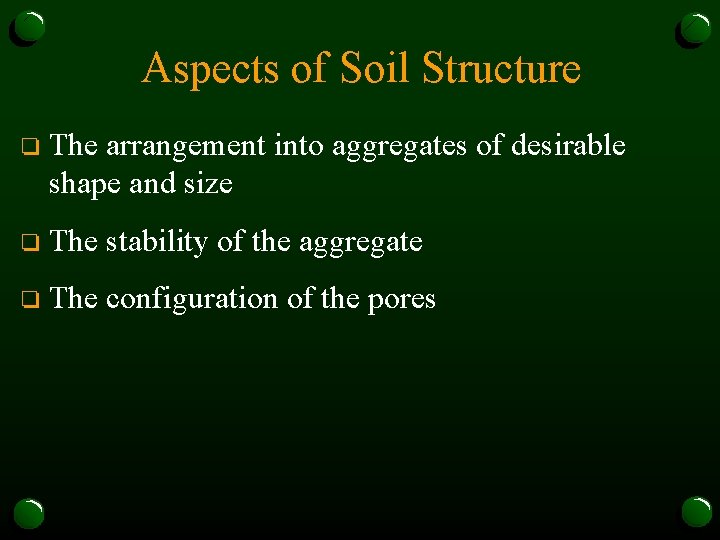 Aspects of Soil Structure

❑ The arrangement into aggregates of desirable shape and size

❑ The stability of the aggregate

❑ The configuration of the pores